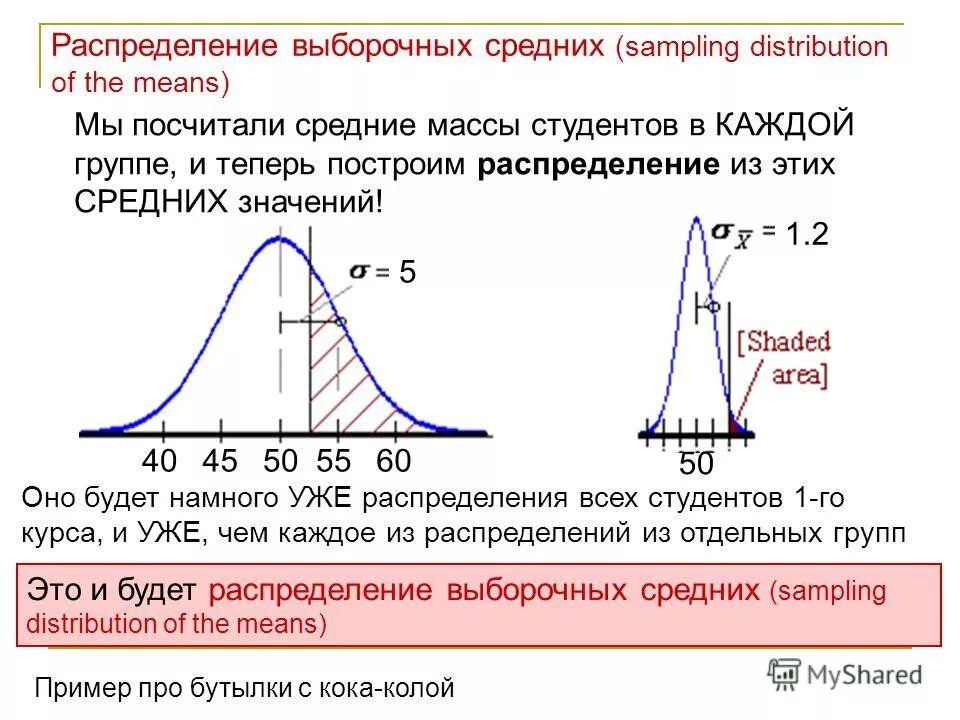 Распределение выборочных средних (sampling distribution of the means)

Мы посчитали средние массы студентов в КАЖДОЙ группе, и теперь построим **распределение** из этих СРЕДНИХ значений!

$\sigma = 5$

40 45 50 55 60

$\sigma_{\bar{X}} = 1.2$

[Shaded area]

50

Оно будет намного УЖЕ распределения всех студентов 1-го курса, и УЖЕ, чем каждое из распределений из отдельных групп

Это и будет распределение выборочных средних (sampling distribution of the means)

Пример про бутылки с кока-колой

MyShared